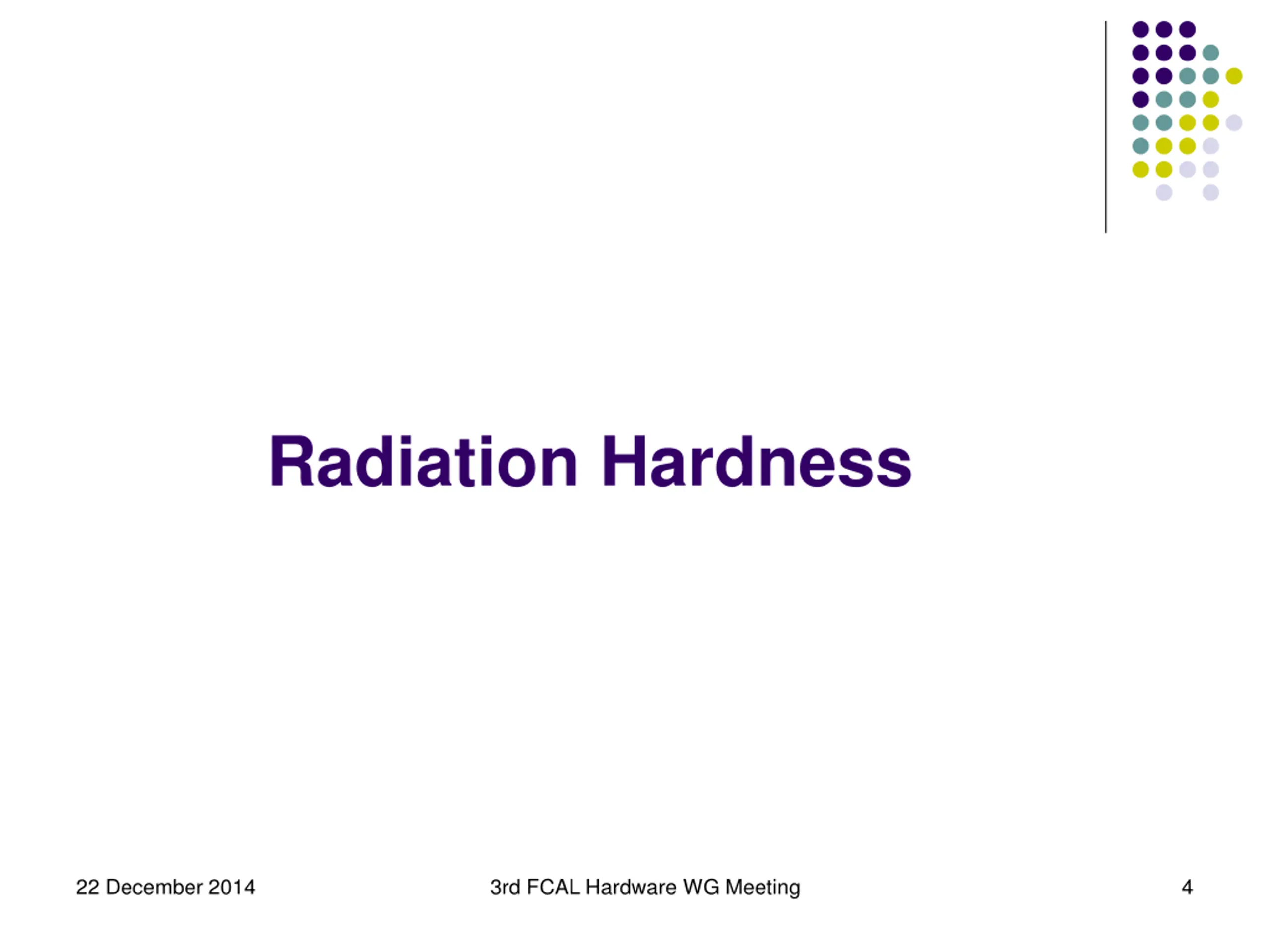 Radiation Hardness

22 December 2014

3rd FCAL Hardware WG Meeting

4